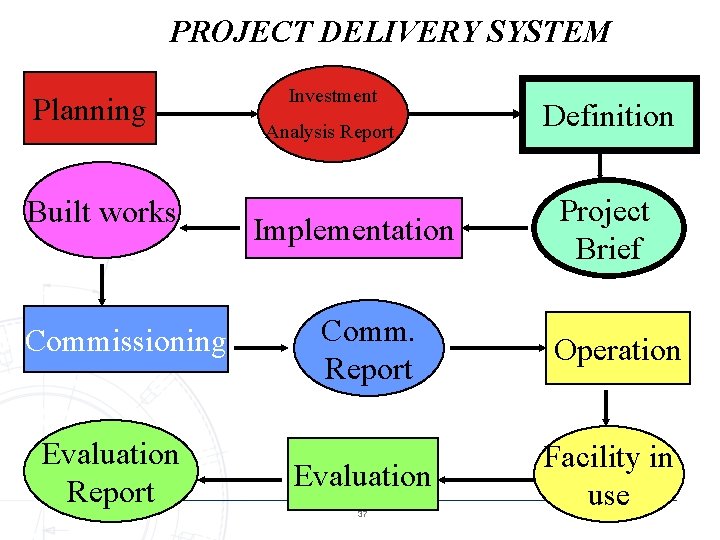 PROJECT DELIVERY SYSTEM

Planning

Investment Analysis Report

Definition

Project Brief

Implementation

Built works

Commissioning

Comm. Report

Operation

Facility in use

Evaluation

Evaluation Report

37